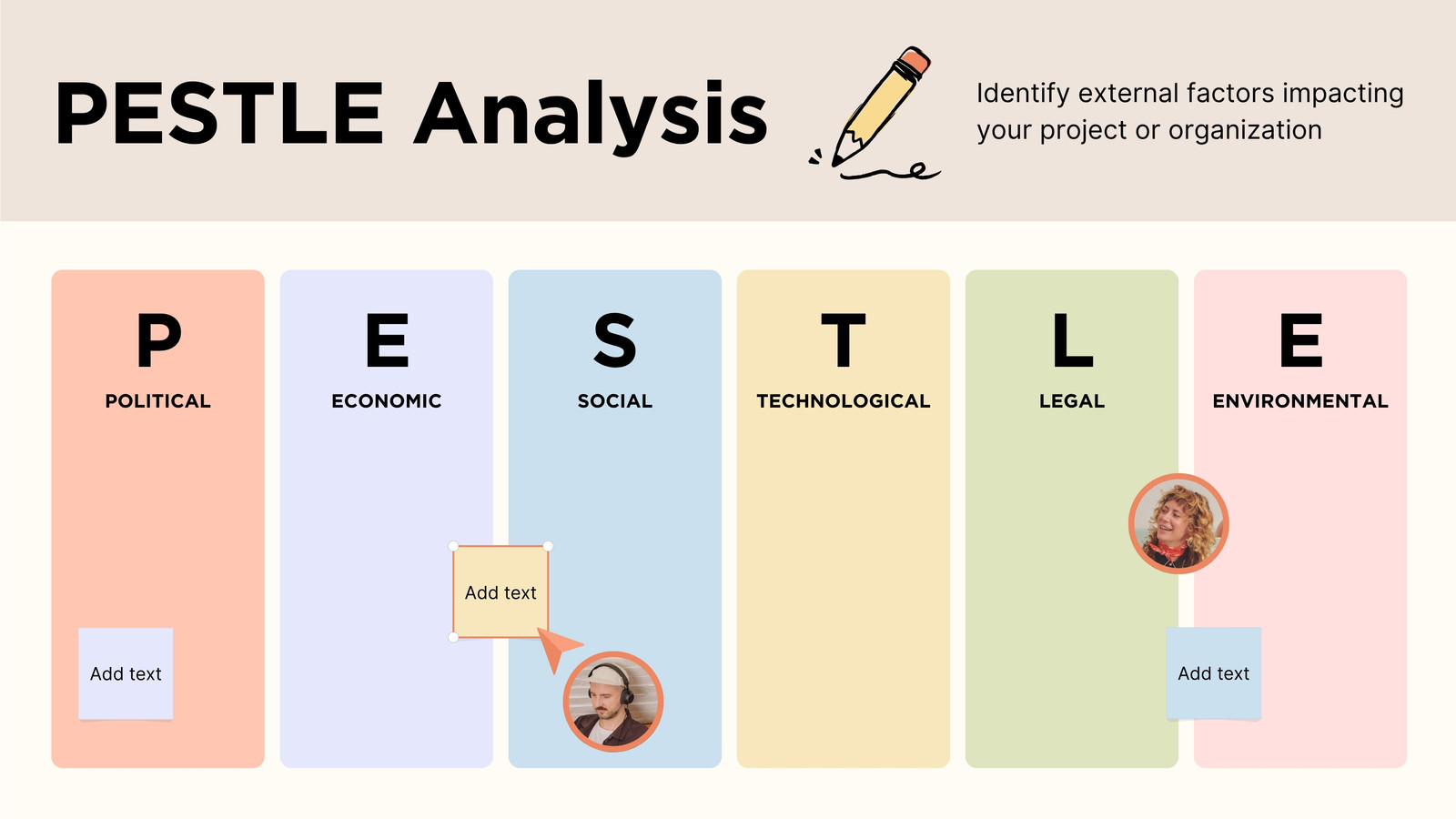 PESTLE Analysis

Identify external factors impacting your project or organization

P
POLITICAL

Add text

E
ECONOMIC

Add text

S
SOCIAL

T
TECHNOLOGICAL

L
LEGAL

E
ENVIRONMENTAL

Add text